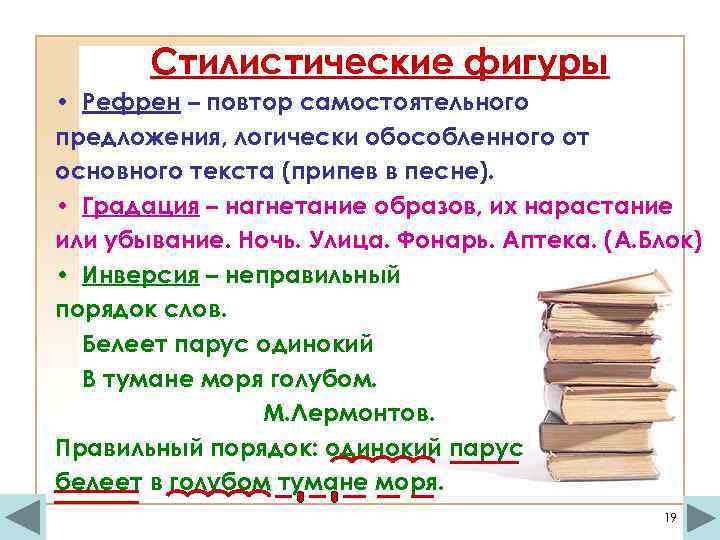 Стилистические фигуры

• Рефрен – повтор самостоятельного предложения, логически обособленного от основного текста (припев в песне).

• Градация – нагнетание образов, их нарастание или убывание. Ночь. Улица. Фонарь. Аптека. (А.Блок)

• Инверсия – неправильный порядок слов.

Белеет парус одинокий
В тумане моря голубом.
М.Лермонтов.

Правильный порядок: одинокий парус белеет в голубом тумане моря.

19